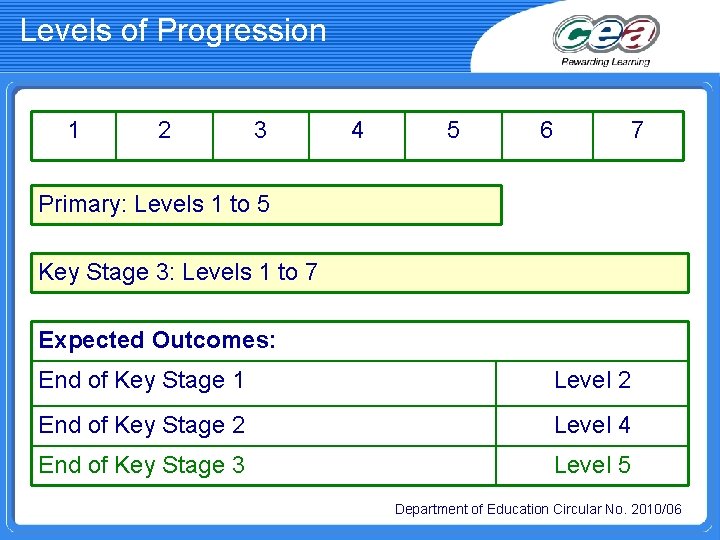 Levels of Progression

cea
Rewarding Learning

| 1 | 2 | 3 | 4 | 5 | 6 | 7 |
|---|---|---|---|---|---|---|

Primary: Levels 1 to 5

Key Stage 3: Levels 1 to 7

| Expected Outcomes: | |
|---|---|
| End of Key Stage 1 | Level 2 |
| End of Key Stage 2 | Level 4 |
| End of Key Stage 3 | Level 5 |

Department of Education Circular No. 2010/06